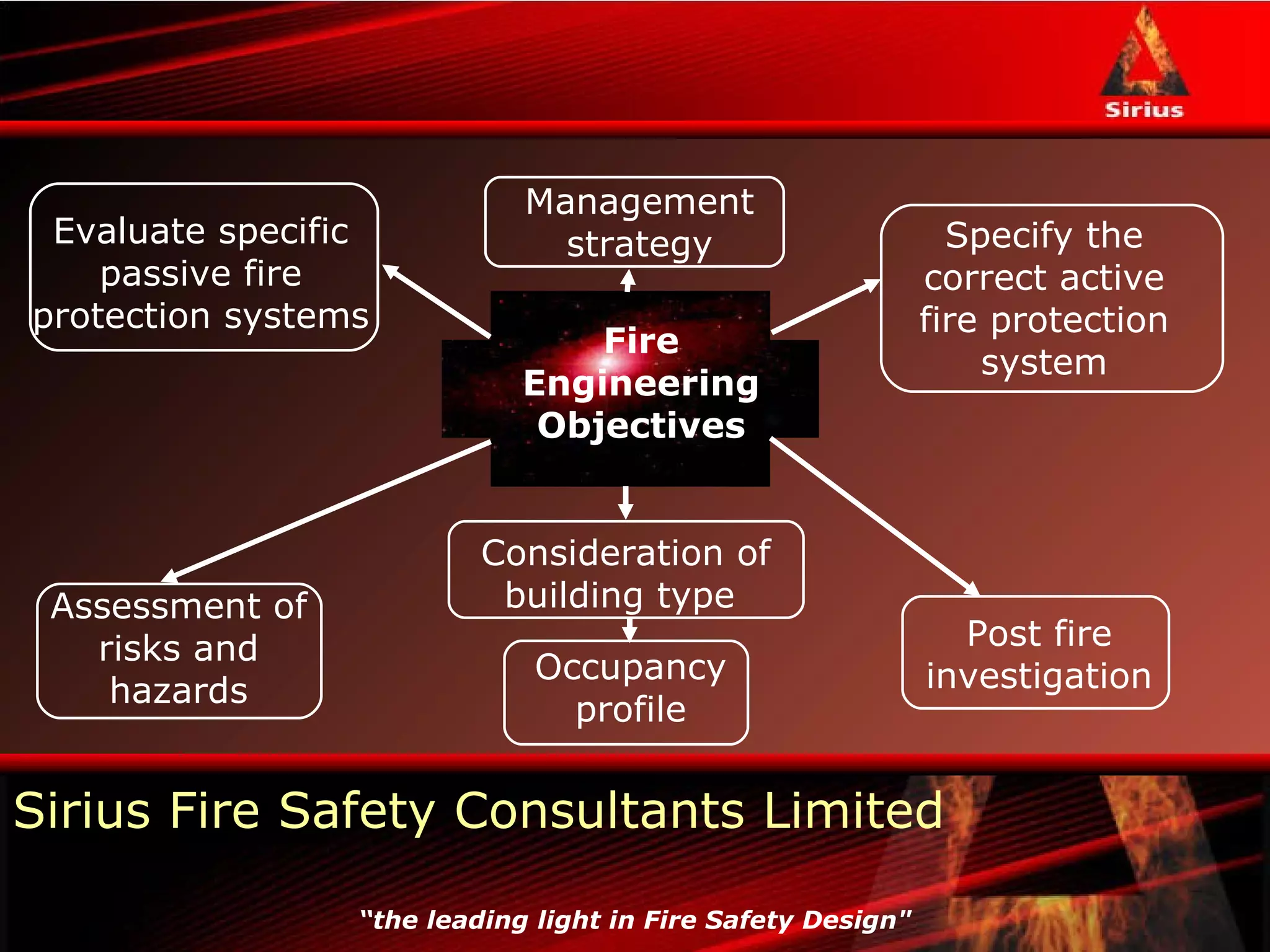 Sirius

Evaluate specific passive fire protection systems

Management strategy

Specify the correct active fire protection system

Fire Engineering Objectives

Assessment of risks and hazards

Consideration of building type

Occupancy profile

Post fire investigation

Sirius Fire Safety Consultants Limited

"the leading light in Fire Safety Design"